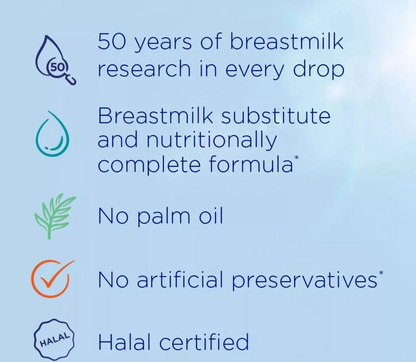 50

50 years of breastmilk research in every drop

Breastmilk substitute and nutritionally complete formula*

No palm oil

No artificial preservatives*

HALAL

Halal certified